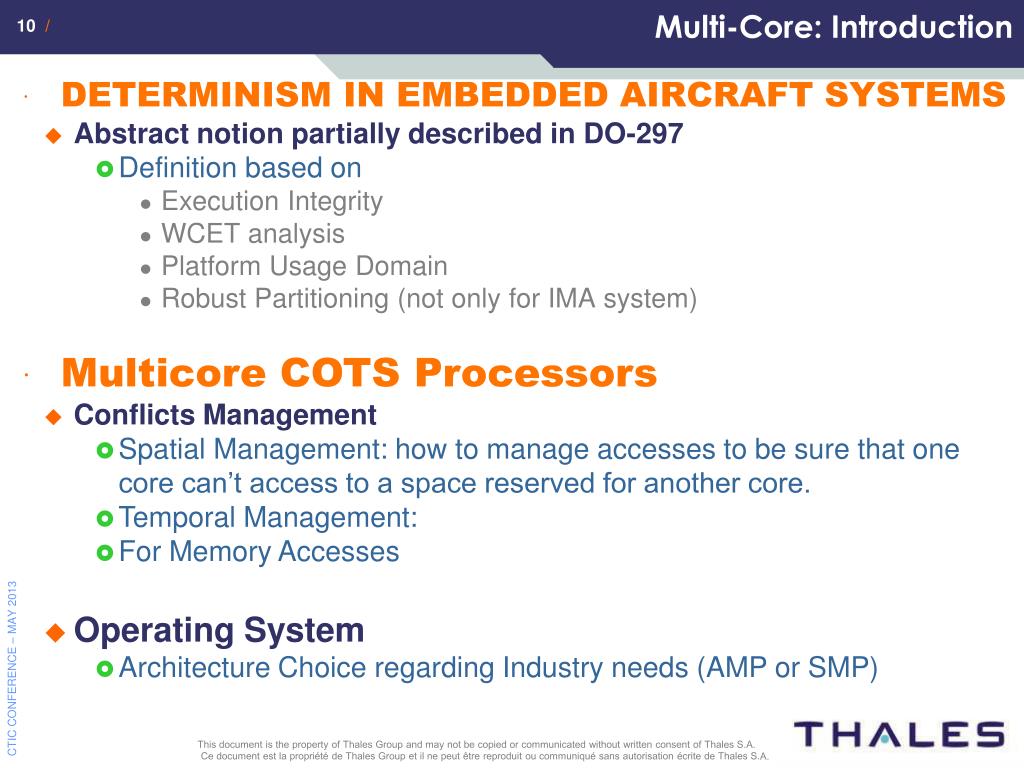 10 /

Multi-Core: Introduction

DETERMINISM IN EMBEDDED AIRCRAFT SYSTEMS

Abstract notion partially described in DO-297

Definition based on

Execution Integrity

WCET analysis

Platform Usage Domain

Robust Partitioning (not only for IMA system)

Multicore COTS Processors

Conflicts Management

Spatial Management: how to manage accesses to be sure that one core can't access to a space reserved for another core.

Temporal Management:

For Memory Accesses

Operating System

Architecture Choice regarding Industry needs (AMP or SMP)

CTIC CONFERENCE – MAY 2013

This document is the property of Thales Group and may not be copied or communicated without written consent of Thales S.A.
Ce document est la propriété de Thales Group et il ne peut être reproduit ou communiqué sans autorisation écrite de Thales S.A.

THALES